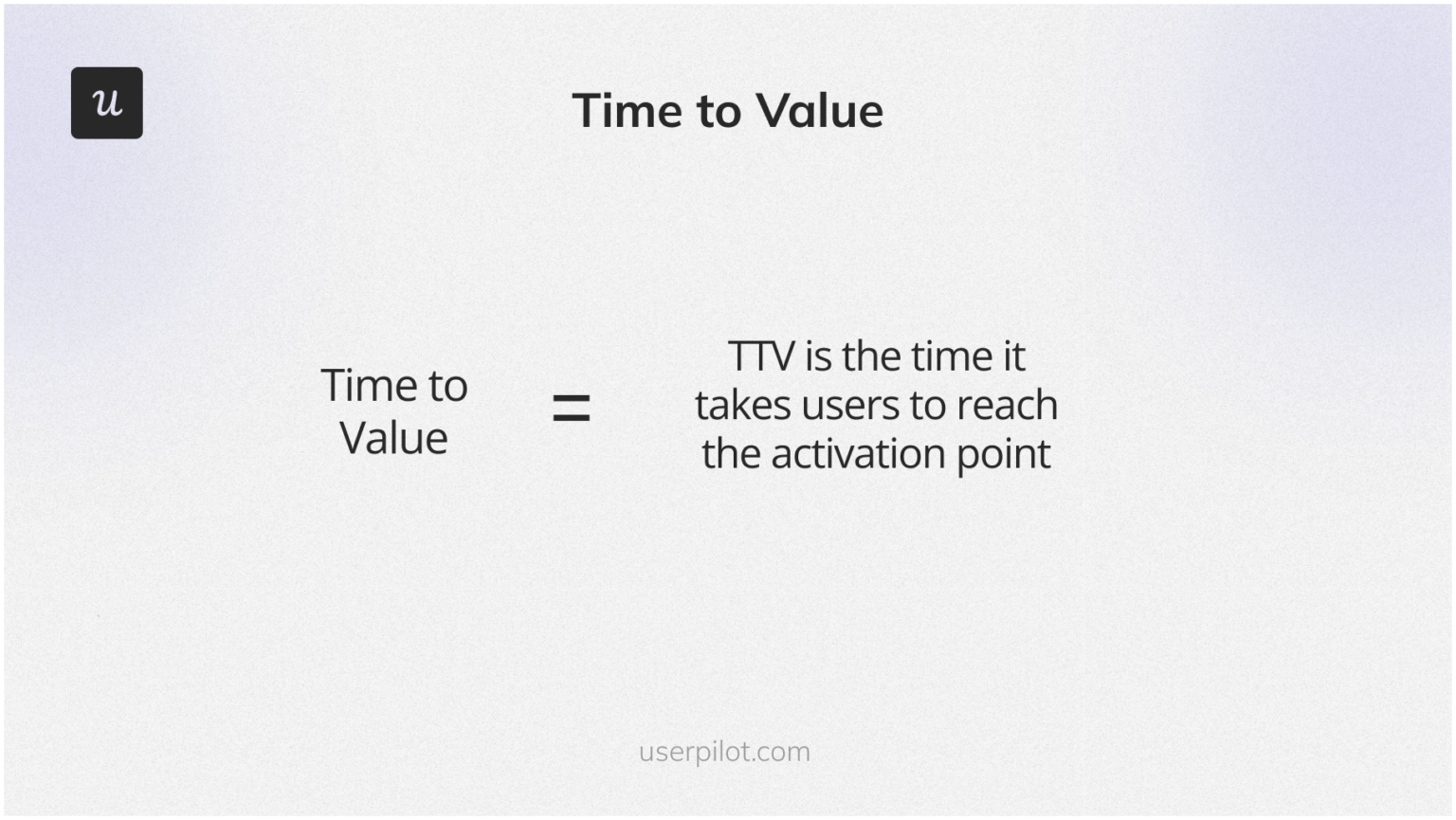 u

Time to Value

Time to Value = TTV is the time it takes users to reach the activation point

userpilot.com